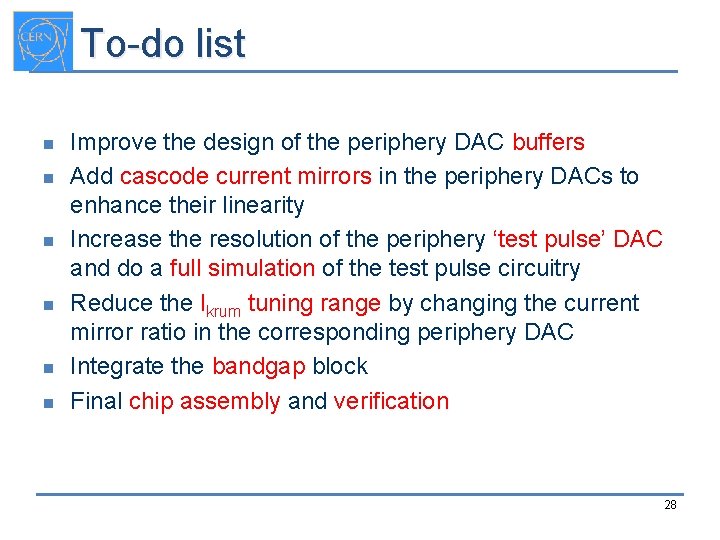 CERN

To-do list

- Improve the design of the periphery DAC buffers
- Add cascode current mirrors in the periphery DACs to enhance their linearity
- Increase the resolution of the periphery ‘test pulse’ DAC and do a full simulation of the test pulse circuitry
- Reduce the $I_{krum}$ tuning range by changing the current mirror ratio in the corresponding periphery DAC
- Integrate the bandgap block
- Final chip assembly and verification

28